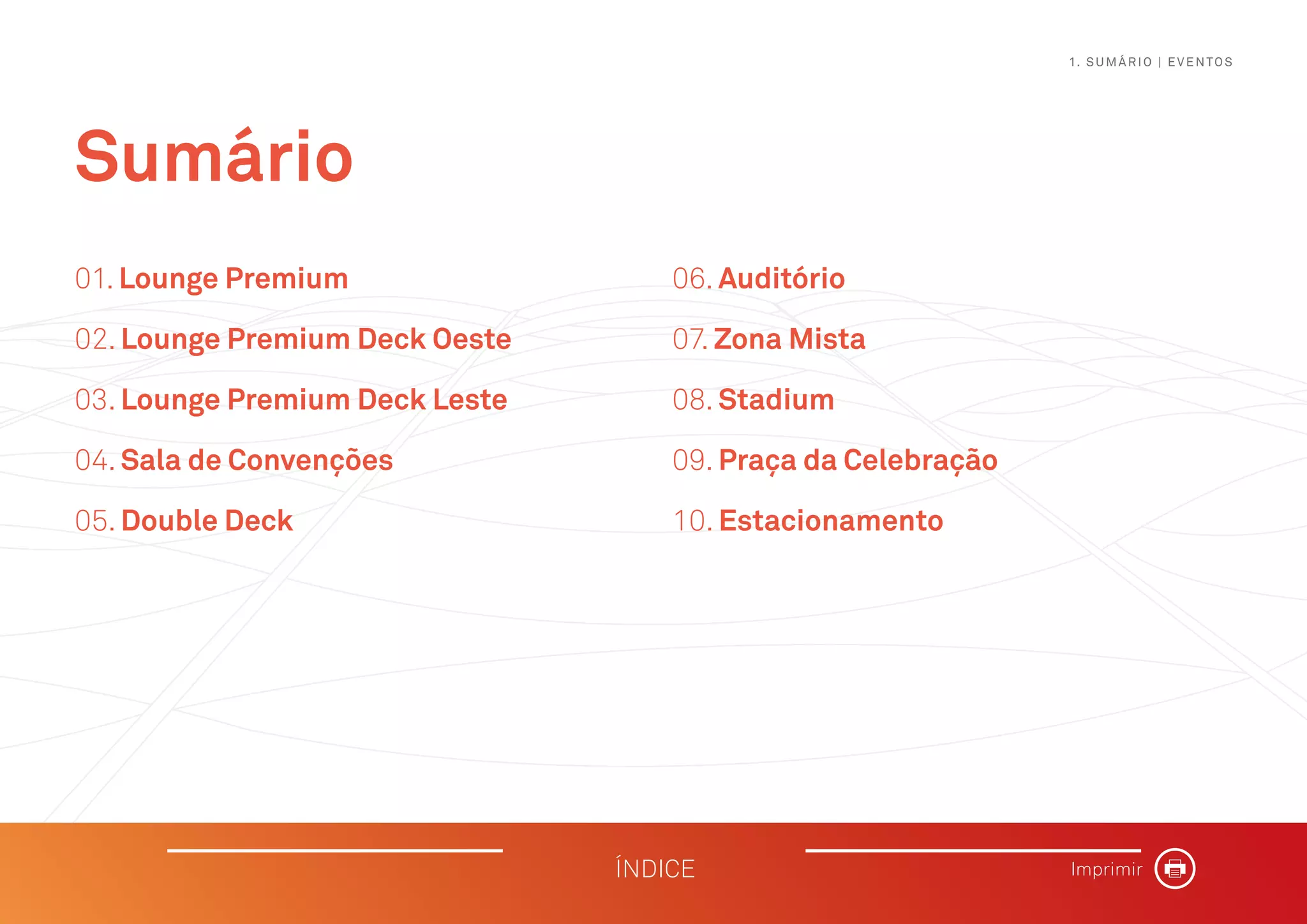 1. SUMÁRIO | EVENTOS

Sumário

01. Lounge Premium

02. Lounge Premium Deck Oeste

03. Lounge Premium Deck Leste

04. Sala de Convenções

05. Double Deck

06. Auditório

07. Zona Mista

08. Stadium

09. Praça da Celebração

10. Estacionamento

ÍNDICE

Imprimir